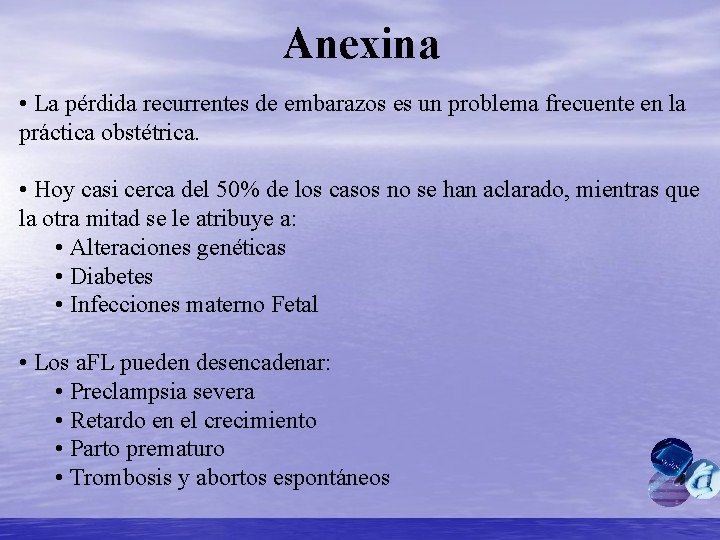 Anexina

• La pérdida recurrentes de embarazos es un problema frecuente en la práctica obstétrica.

• Hoy casi cerca del 50% de los casos no se han aclarado, mientras que la otra mitad se le atribuye a:
• Alteraciones genéticas
• Diabetes
• Infecciones materno Fetal

• Los aFL pueden desencadenar:
• Preclampsia severa
• Retardo en el crecimiento
• Parto prematuro
• Trombosis y abortos espontáneos